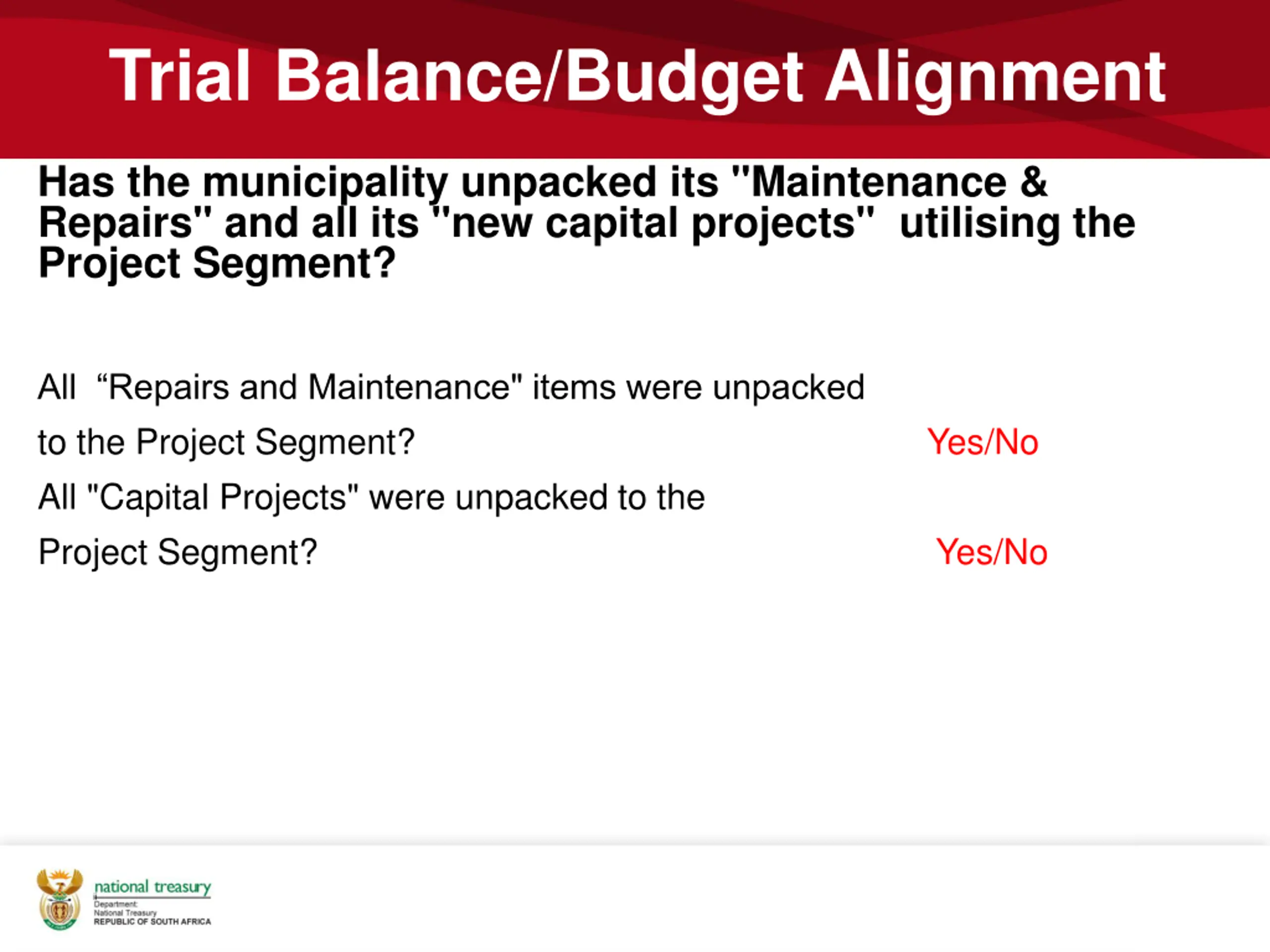 Trial Balance/Budget Alignment

Has the municipality unpacked its "Maintenance & Repairs" and all its "new capital projects" utilising the Project Segment?

All “Repairs and Maintenance" items were unpacked to the Project Segment? Yes/No

All "Capital Projects" were unpacked to the Project Segment? Yes/No

national treasury
Department:
National Treasury
REPUBLIC OF SOUTH AFRICA